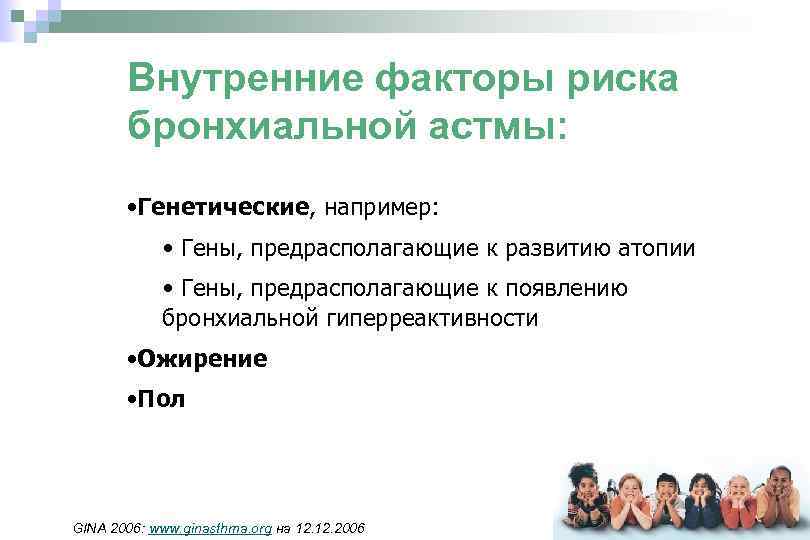 Внутренние факторы риска бронхиальной астмы:

•Генетические, например:

• Гены, предрасполагающие к развитию атопии

• Гены, предрасполагающие к появлению бронхиальной гиперреактивности

•Ожирение

•Пол

GINA 2006: www.ginasthma.org на 12.12.2006